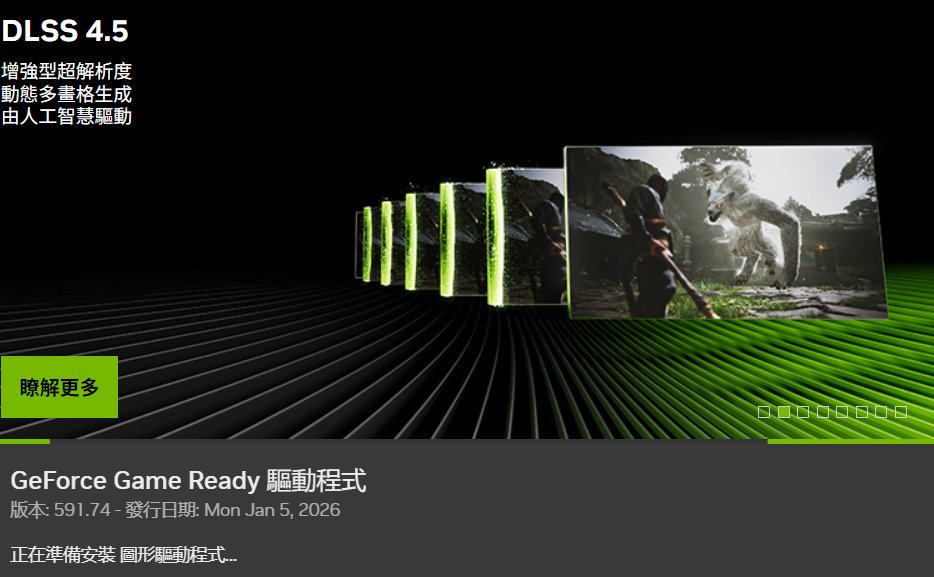 DLSS 4.5

增強型超解析度
動態多畫格生成
由人工智慧驅動

瞭解更多

GeForce Game Ready 驅動程式
版本: 591.74 - 發行日期: Mon Jan 5, 2026

正在準備安裝 圖形驅動程式...